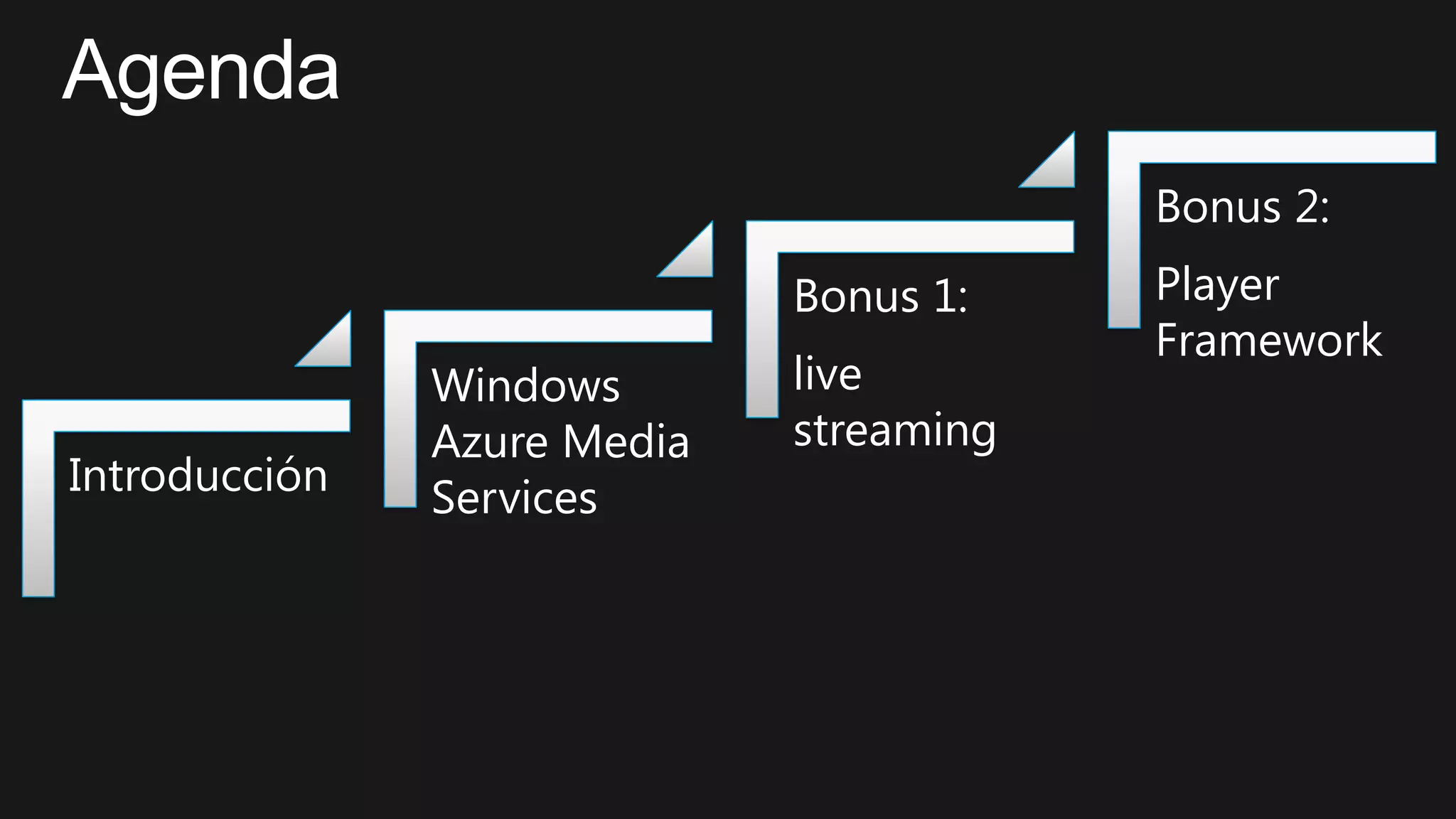 Agenda

Introducción

Windows Azure Media Services

Bonus 1:

live streaming

Bonus 2:

Player Framework